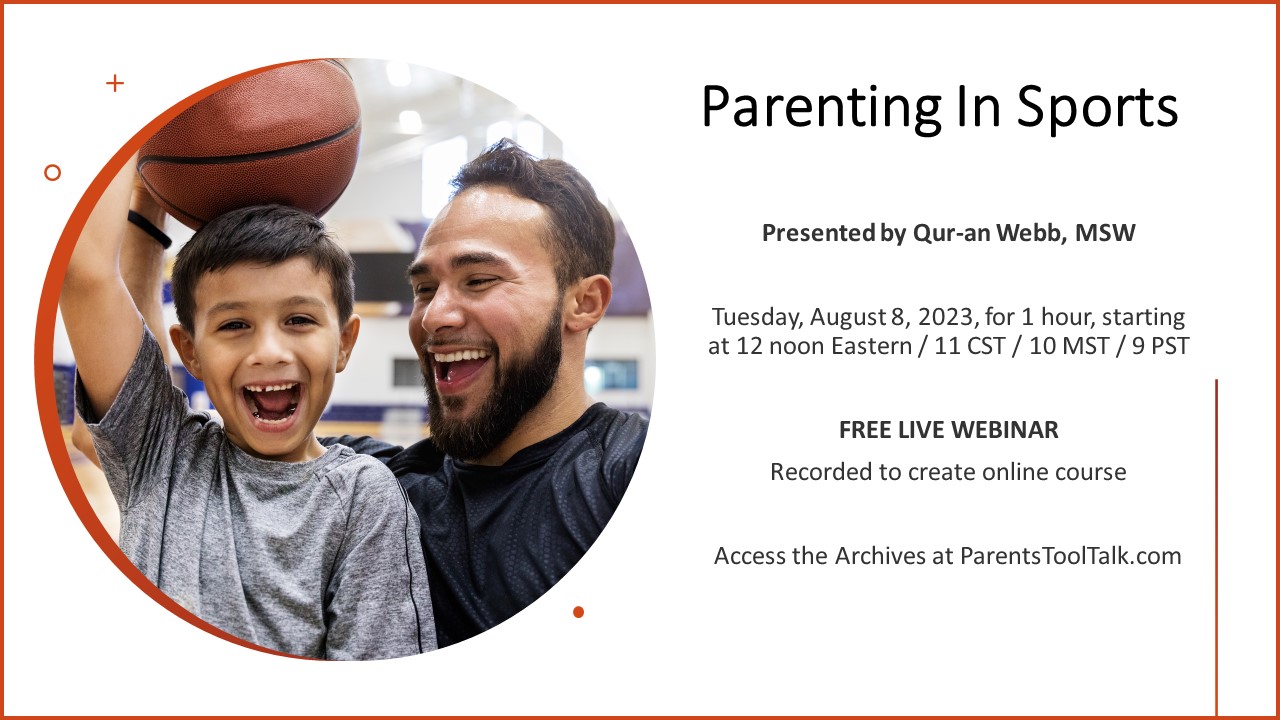 Parenting In Sports

Presented by Qur-an Webb, MSW

Tuesday, August 8, 2023, for 1 hour, starting at 12 noon Eastern / 11 CST / 10 MST / 9 PST

FREE LIVE WEBINAR

Recorded to create online course

Access the Archives at ParentsToolTalk.com